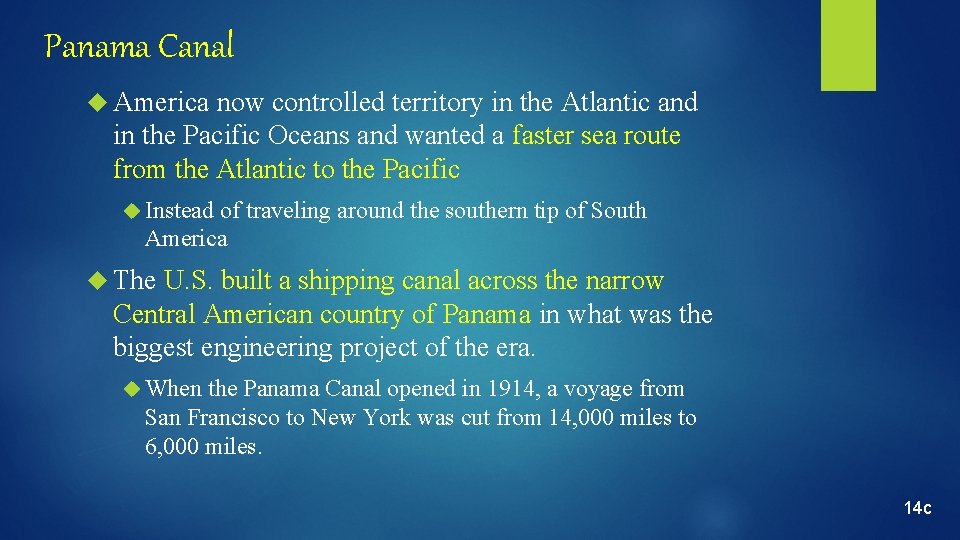 Panama Canal

America now controlled territory in the Atlantic and in the Pacific Oceans and wanted a faster sea route from the Atlantic to the Pacific

Instead of traveling around the southern tip of South America

The U.S. built a shipping canal across the narrow Central American country of Panama in what was the biggest engineering project of the era.

When the Panama Canal opened in 1914, a voyage from San Francisco to New York was cut from 14,000 miles to 6,000 miles.

14c